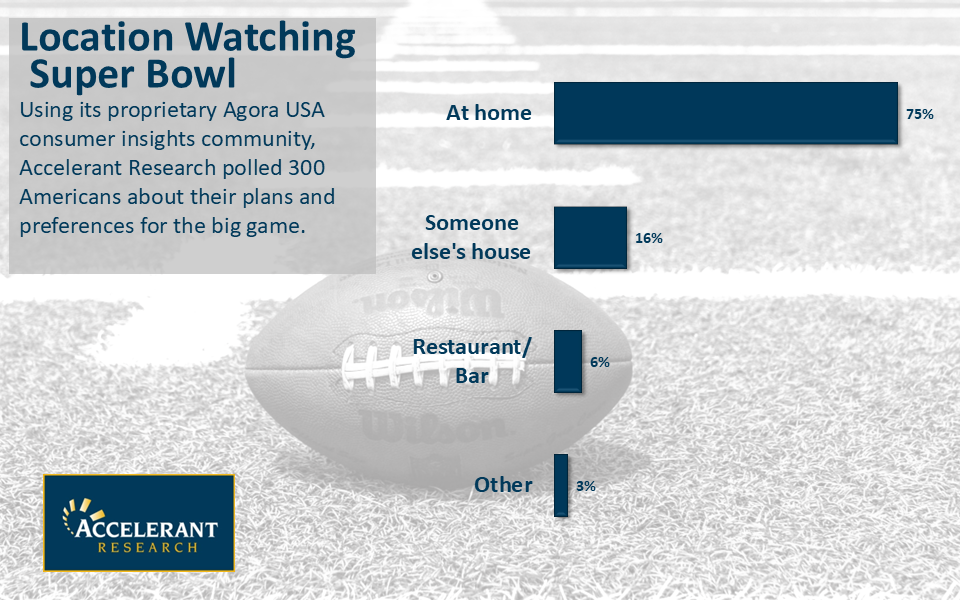 Location Watching Super Bowl

Using its proprietary Agora USA consumer insights community, Accelerant Research polled 300 Americans about their plans and preferences for the big game.

At home 75%

Someone else's house 16%

Restaurant/ Bar 6%

Other 3%

Wilson

Wilson

ACCELERANT RESEARCH